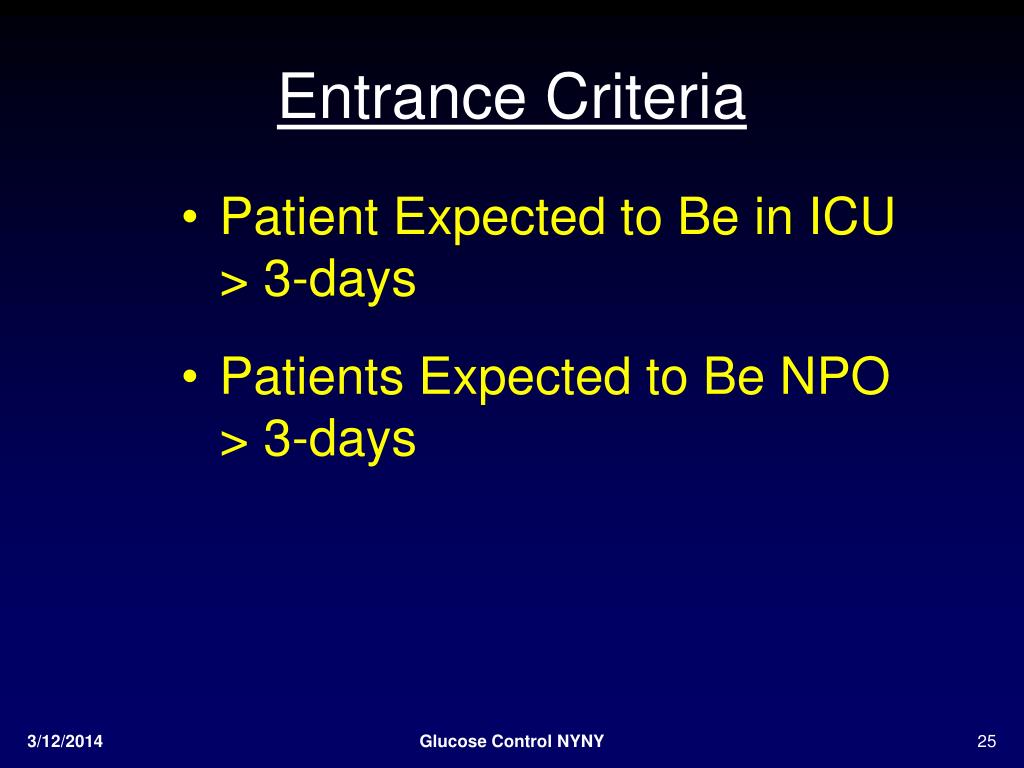 Entrance Criteria

• Patient Expected to Be in ICU > 3-days

• Patients Expected to Be NPO > 3-days

3/12/2014

Glucose Control NYNY

25